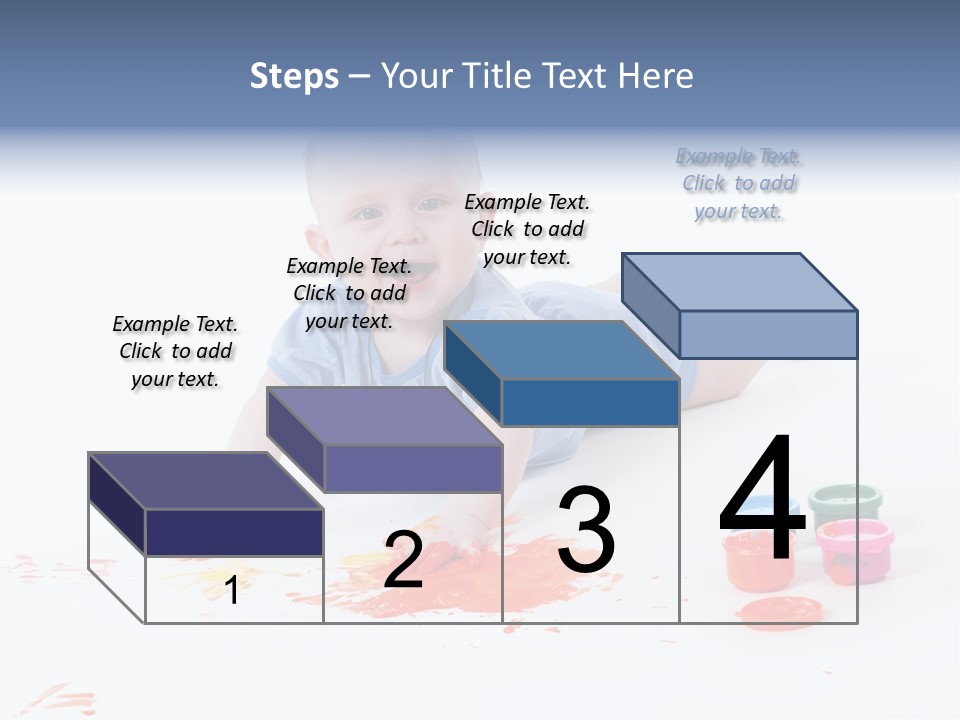 Steps – Your Title Text Here

Example Text. Click to add your text.

Example Text. Click to add your text.

Example Text. Click to add your text.

Example Text. Click to add your text.

1

2

3

4